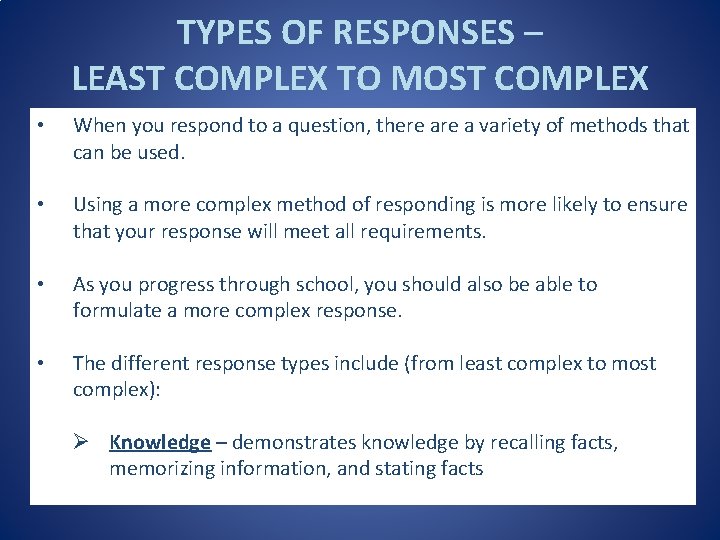 TYPES OF RESPONSES –
LEAST COMPLEX TO MOST COMPLEX

• When you respond to a question, there are a variety of methods that can be used.

• Using a more complex method of responding is more likely to ensure that your response will meet all requirements.

• As you progress through school, you should also be able to formulate a more complex response.

• The different response types include (from least complex to most complex):

➢ Knowledge – demonstrates knowledge by recalling facts, memorizing information, and stating facts